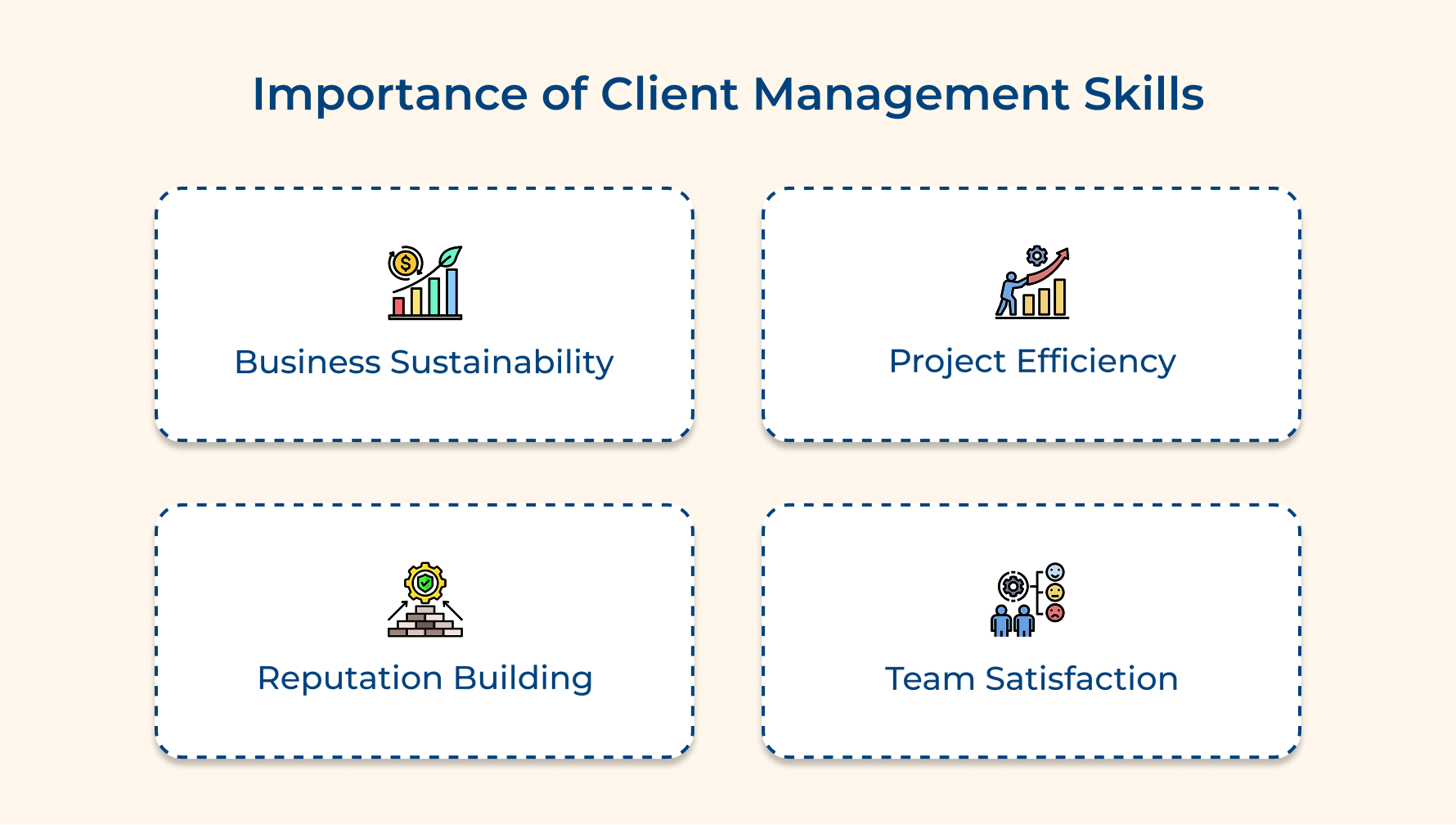 Importance of Client Management Skills

Business Sustainability

Project Efficiency

Reputation Building

Team Satisfaction